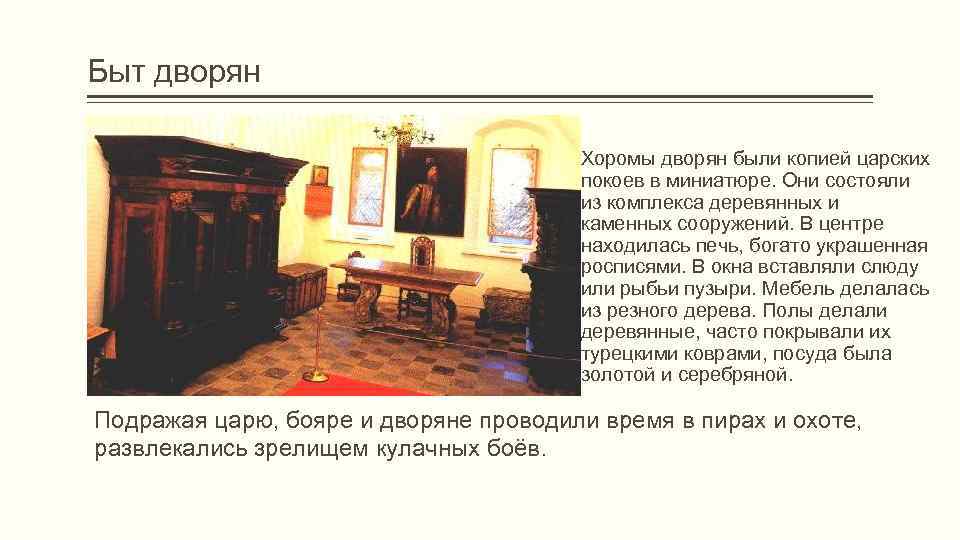 Быт дворян

Хоромы дворян были копией царских покоев в миниатюре. Они состояли из комплекса деревянных и каменных сооружений. В центре находилась печь, богато украшенная росписями. В окна вставляли слюду или рыбьи пузыри. Мебель делалась из резного дерева. Полы делали деревянные, часто покрывали их турецкими коврами, посуда была золотой и серебряной.

Подражая царю, бояре и дворяне проводили время в пирах и охоте, развлекались зрелищем кулачных боёв.